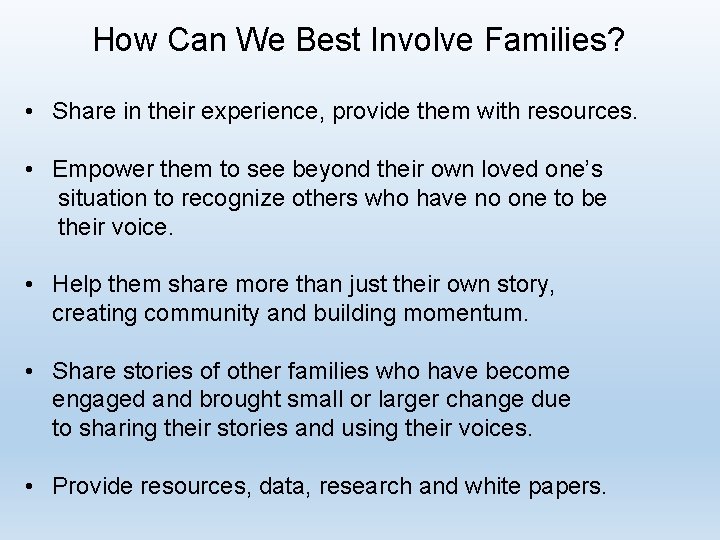 How Can We Best Involve Families?

• Share in their experience, provide them with resources.

• Empower them to see beyond their own loved one's situation to recognize others who have no one to be their voice.

• Help them share more than just their own story, creating community and building momentum.

• Share stories of other families who have become engaged and brought small or larger change due to sharing their stories and using their voices.

• Provide resources, data, research and white papers.